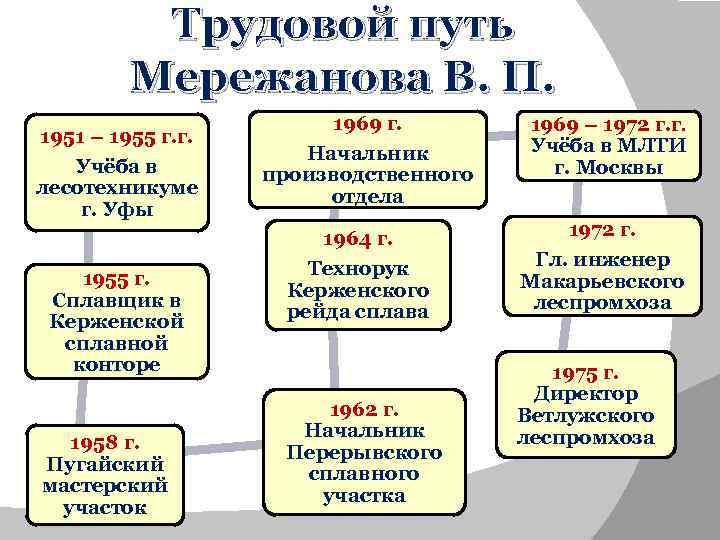 Трудовой путь Мережанова В. П.

1951 – 1955 г.г.
Учёба в лесотехникуме г. Уфы

1955 г.
Сплавщик в Керженской сплавной конторе

1958 г.
Пугайский мастерский участок

1962 г.
Начальник Перерывского сплавного участка

1964 г.
Технорук Керженского рейда сплава

1969 г.
Начальник производственного отдела

1969 – 1972 г.г.
Учёба в МЛТИ г. Москвы

1972 г.
Гл. инженер Макарьевского леспромхоза

1975 г.
Директор Ветлужского леспромхоза